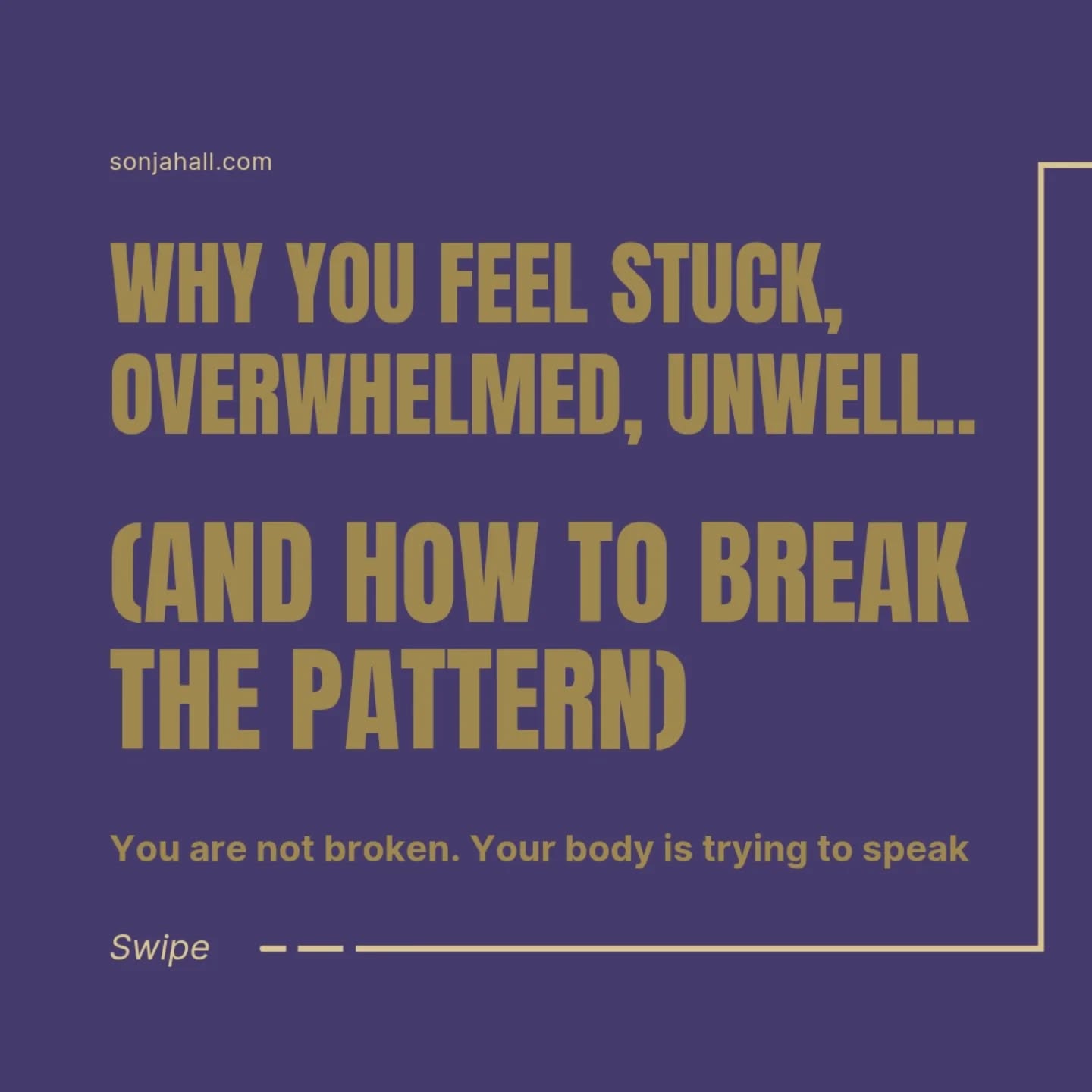 sonjahall.com

WHY YOU FEEL STUCK, OVERWHELMED, UNWELL..

(AND HOW TO BREAK THE PATTERN)

You are not broken. Your body is trying to speak

Swipe